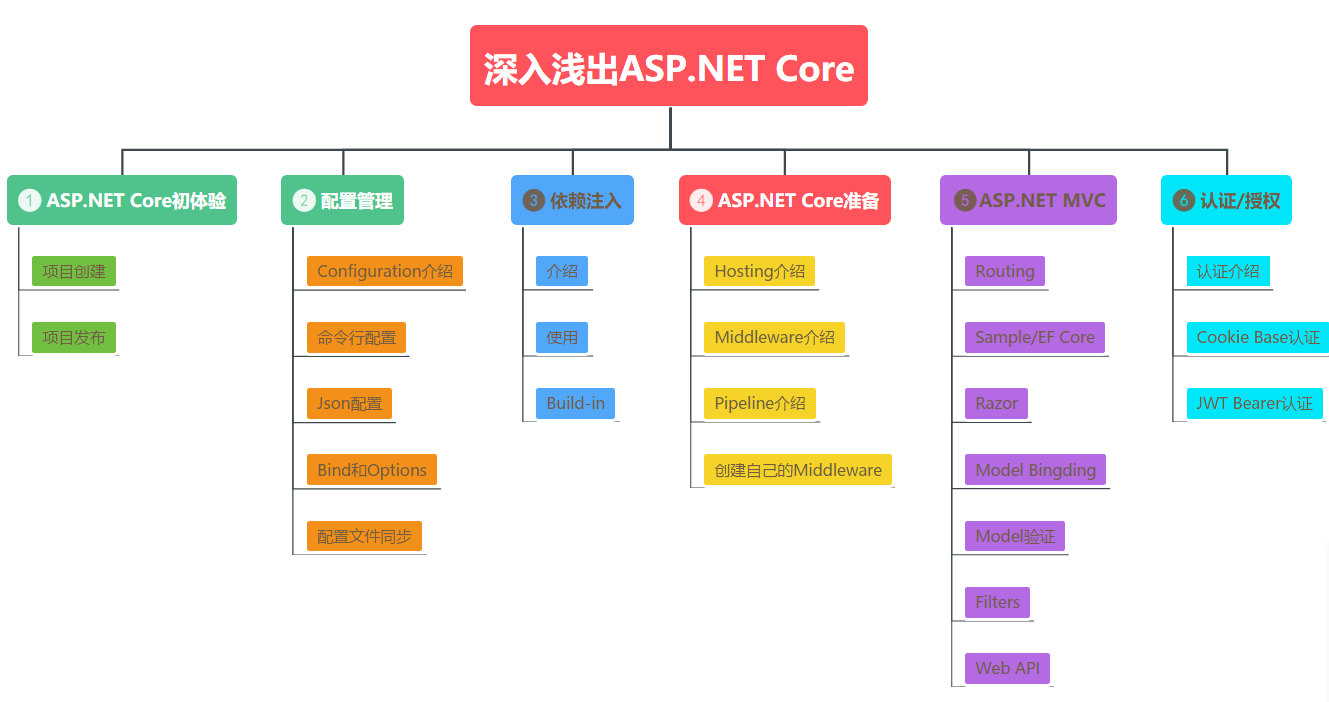 深入浅出ASP.NET Core

1 ASP.NET Core初体验
项目创建
项目发布

2 配置管理
Configuration介绍
命令行配置
Json配置
Bind和Options
配置文件同步

3 依赖注入
介绍
使用
Build-in

4 ASP.NET Core准备
Hosting介绍
Middleware介绍
Pipeline介绍
创建自己的Middleware

5 ASP.NET MVC
Routing
Sample/EF Core
Razor
Model Bingding
Model验证
Filters
Web API

6 认证/授权
认证介绍
Cookie Base认证
JWT Bearer认证